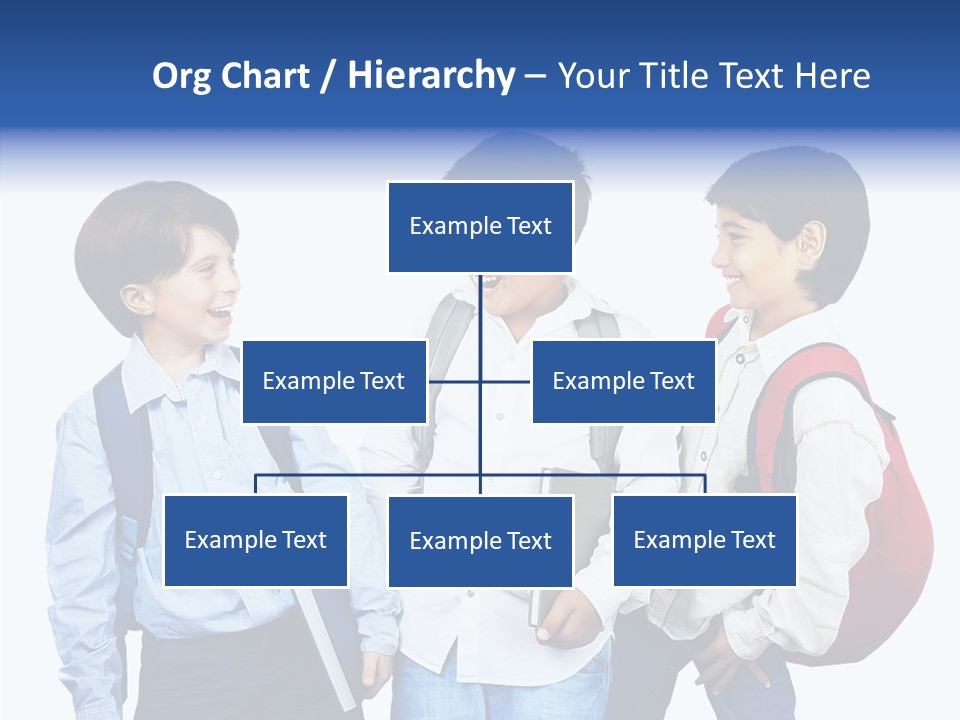 Org Chart / Hierarchy – Your Title Text Here

Example Text

Example Text

Example Text

Example Text

Example Text

Example Text